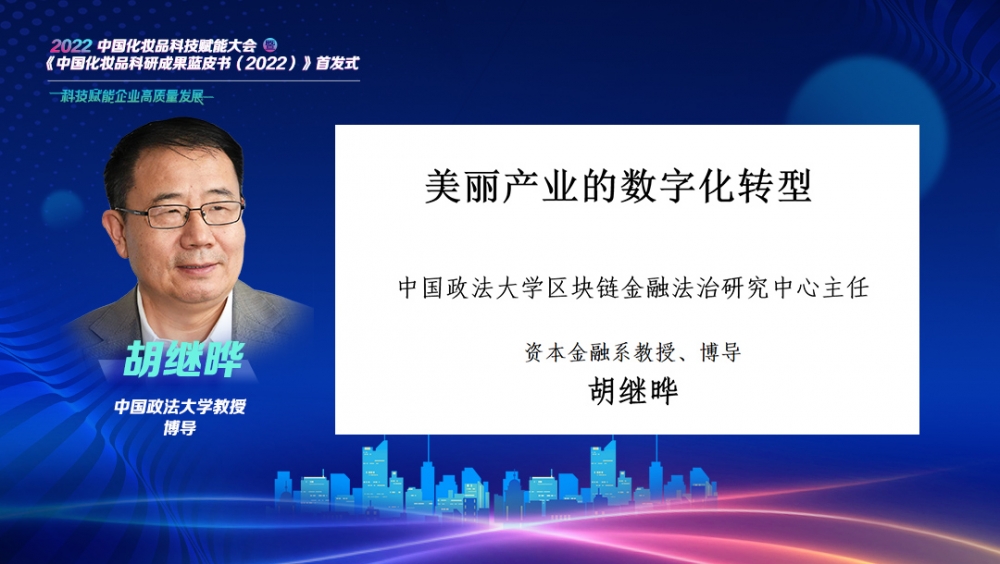 2022 中国化妆品科技赋能大会
《中国化妆品科研成果蓝皮书（2022）》首发式
—科技赋能企业高质量发展—

胡继晔
中国政法大学教授
博导

美丽产业的数字化转型

中国政法大学区块链金融法治研究中心主任

资本金融系教授、博导
胡继晔